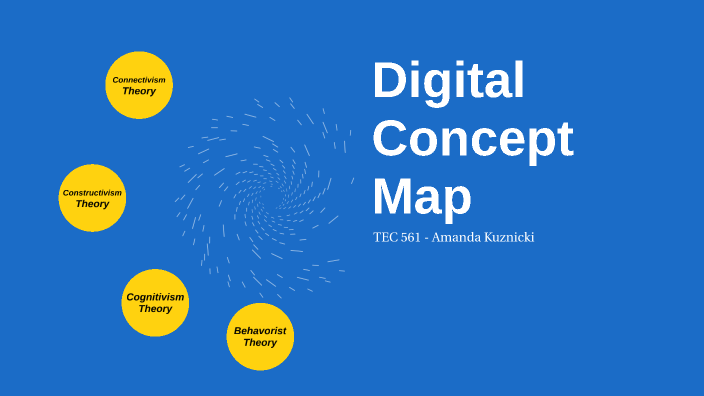 Connectivism Theory

Constructivism Theory

Cognitivism Theory

Behavorist Theory

Digital Concept Map

TEC 561 - Amanda Kuznicki